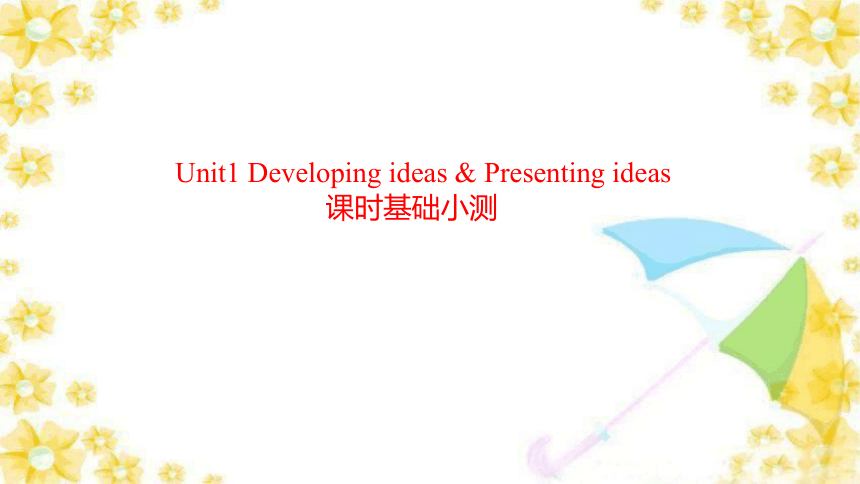 Unit1 Developing ideas & Presenting ideas
课时基础小测